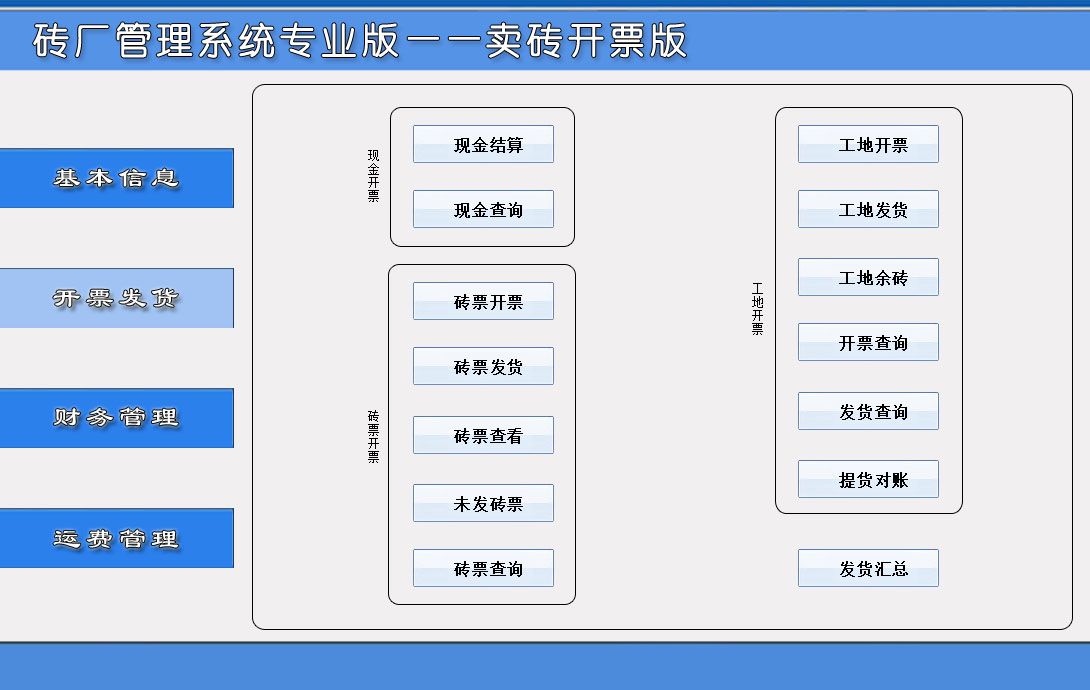 砖厂管理系统专业版——卖砖开票版

基本信息

开票发货

财务管理

运费管理

现金开票

现金结算

现金查询

砖票开票

砖票开票

砖票发货

砖票查看

未发砖票

砖票查询

工地开票

工地开票

工地发货

工地余砖

开票查询

发货查询

提货对账

发货汇总